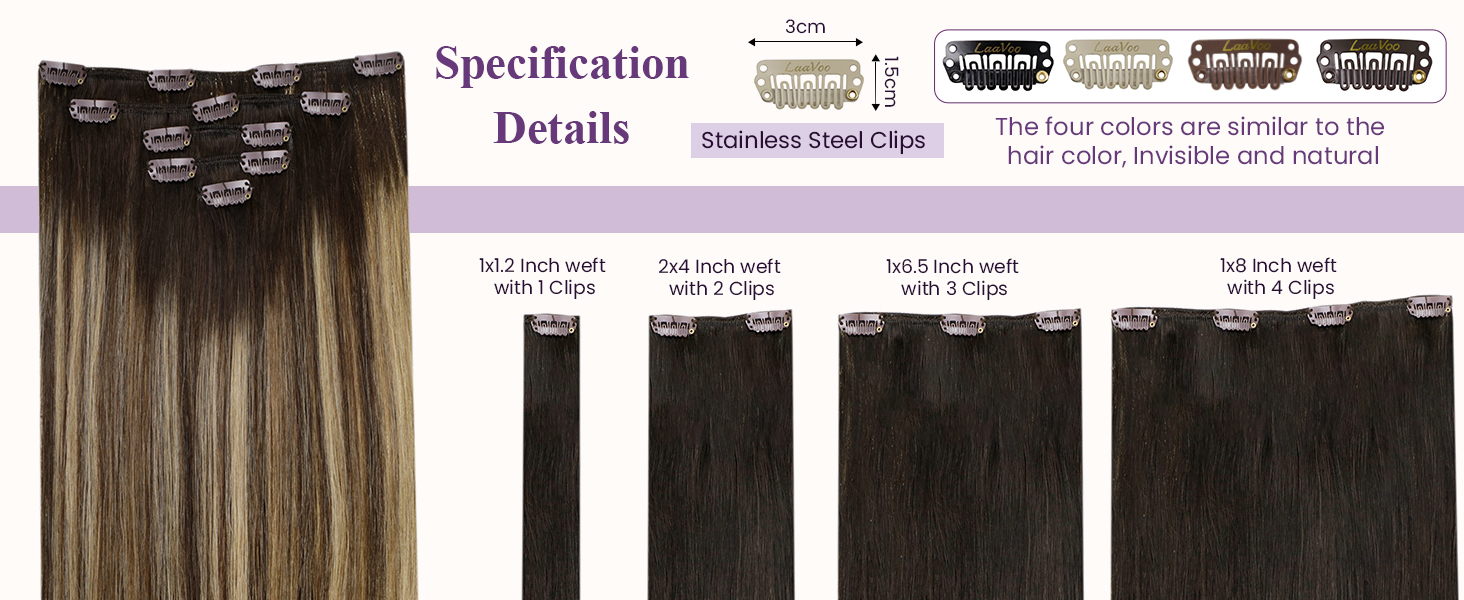 Specification Details

3cm

1.5cm

LaaVoo

Stainless Steel Clips

LaaVoo LaaVoo LaaVoo LaaVoo

The four colors are similar to the hair color, Invisible and natural

1x1.2 Inch weft with 1 Clips

2x4 Inch weft with 2 Clips

1x6.5 Inch weft with 3 Clips

1x8 Inch weft with 4 Clips